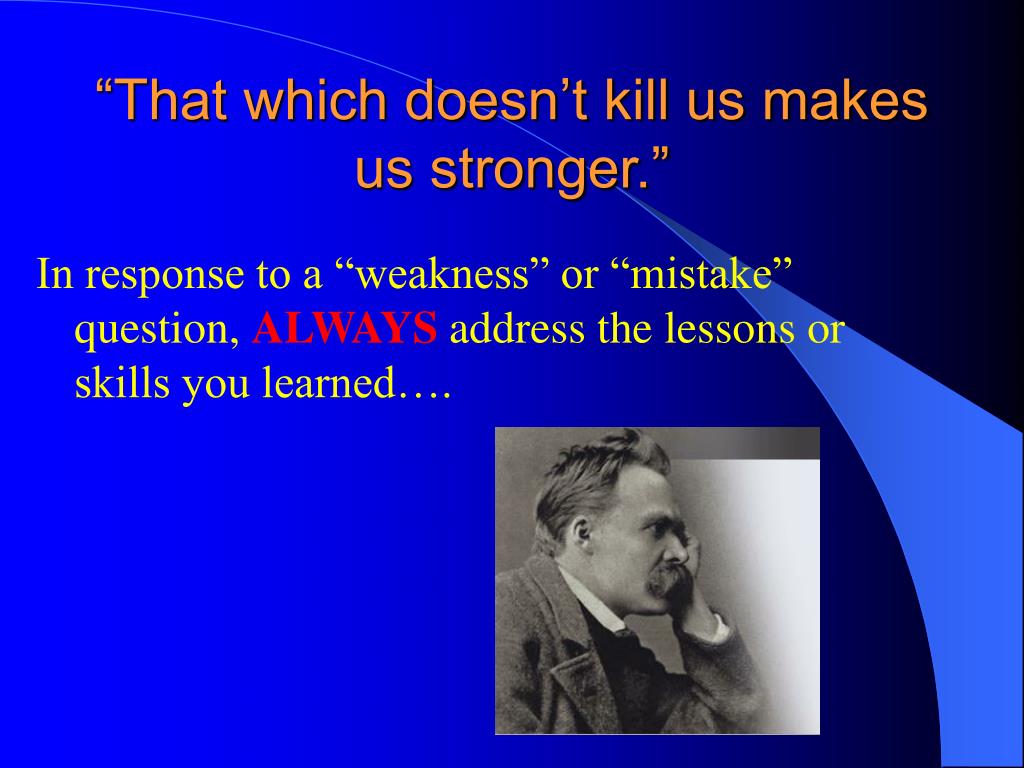 “That which doesn’t kill us makes us stronger.”

In response to a “weakness” or “mistake” question, ALWAYS address the lessons or skills you learned….